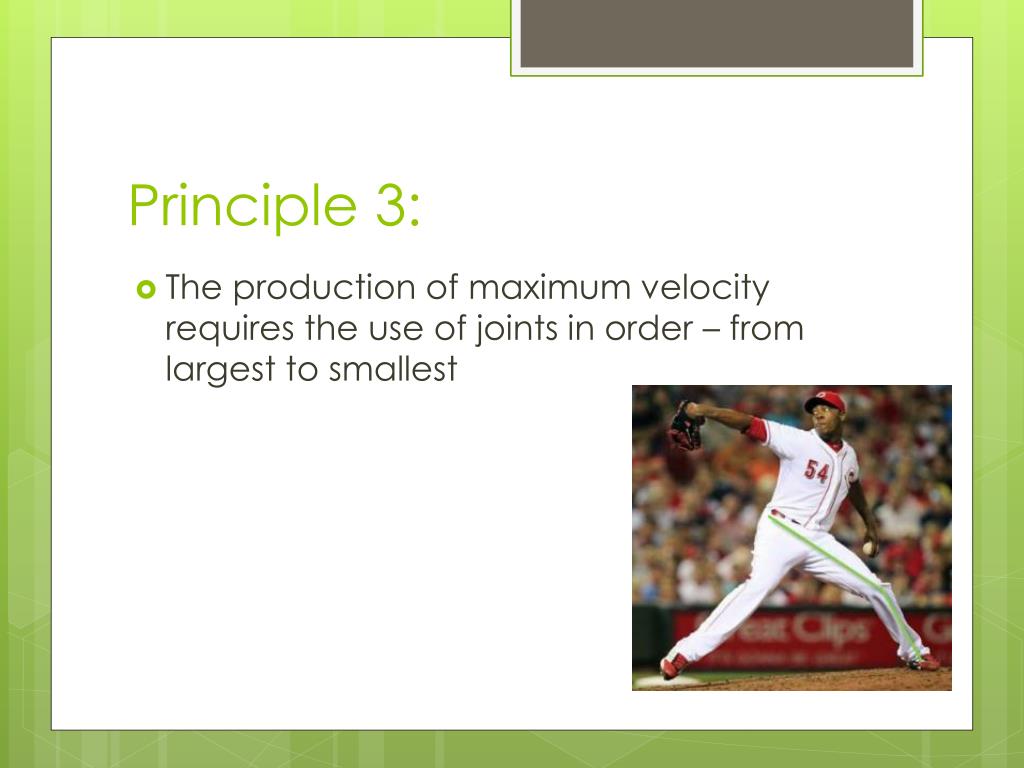 Principle 3:

The production of maximum velocity requires the use of joints in order – from largest to smallest

54

Great Clips